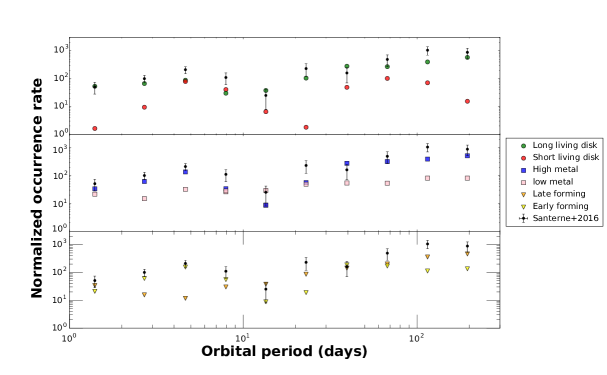 Normalized occurrence rate

$10^3$
$10^2$
$10^1$
$10^0$

$10^3$
$10^2$
$10^1$
$10^0$

$10^3$
$10^2$
$10^1$
$10^0$

$10^0$ $10^1$ $10^2$

Orbital period (days)

Long living disk
Short living disk
High metal
low metal
Late forming
Early forming
Santerne+2016